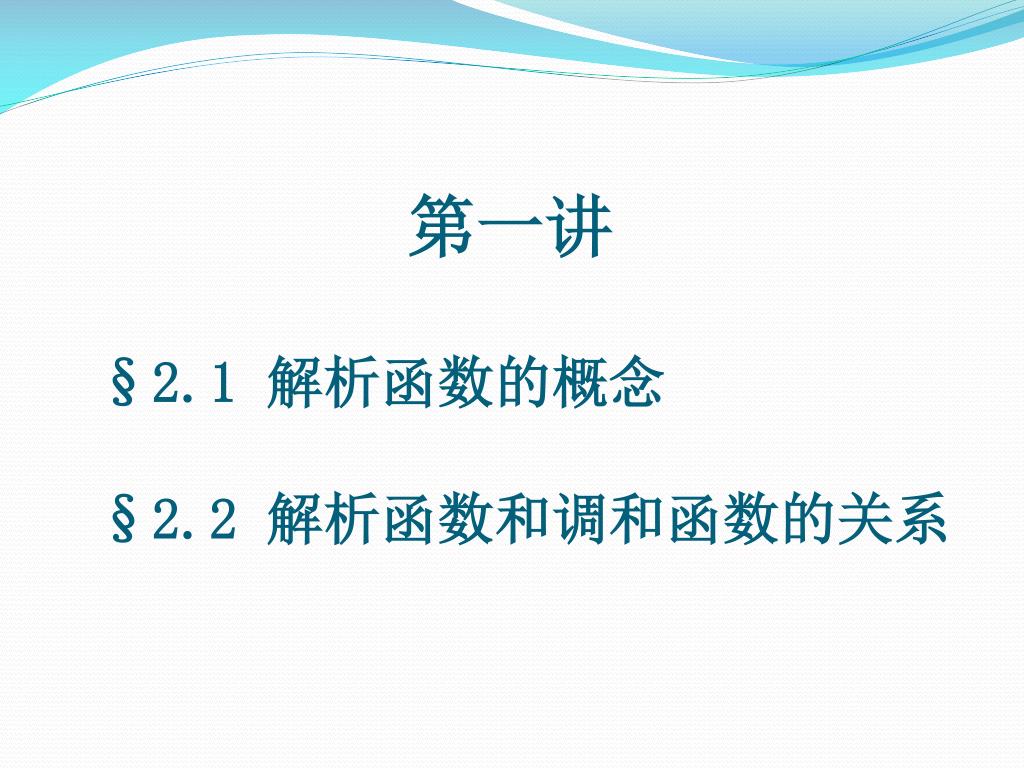 第一讲

§2.1 解析函数的概念

§2.2 解析函数和调和函数的关系